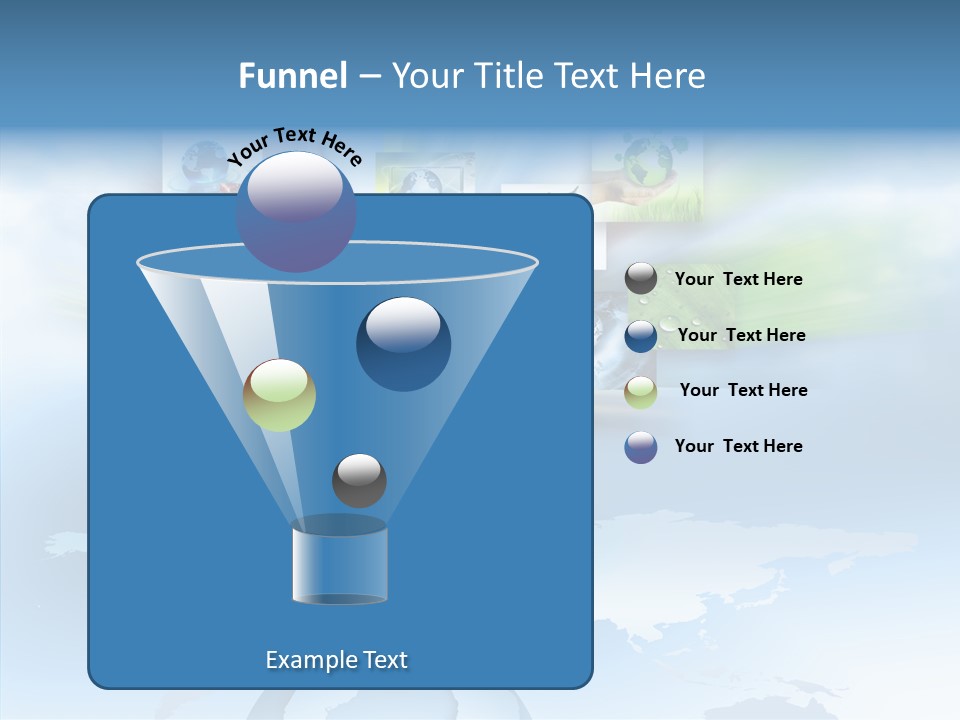 Funnel – Your Title Text Here

Your Text Here

Your Text Here

Your Text Here

Your Text Here

Your Text Here

Example Text